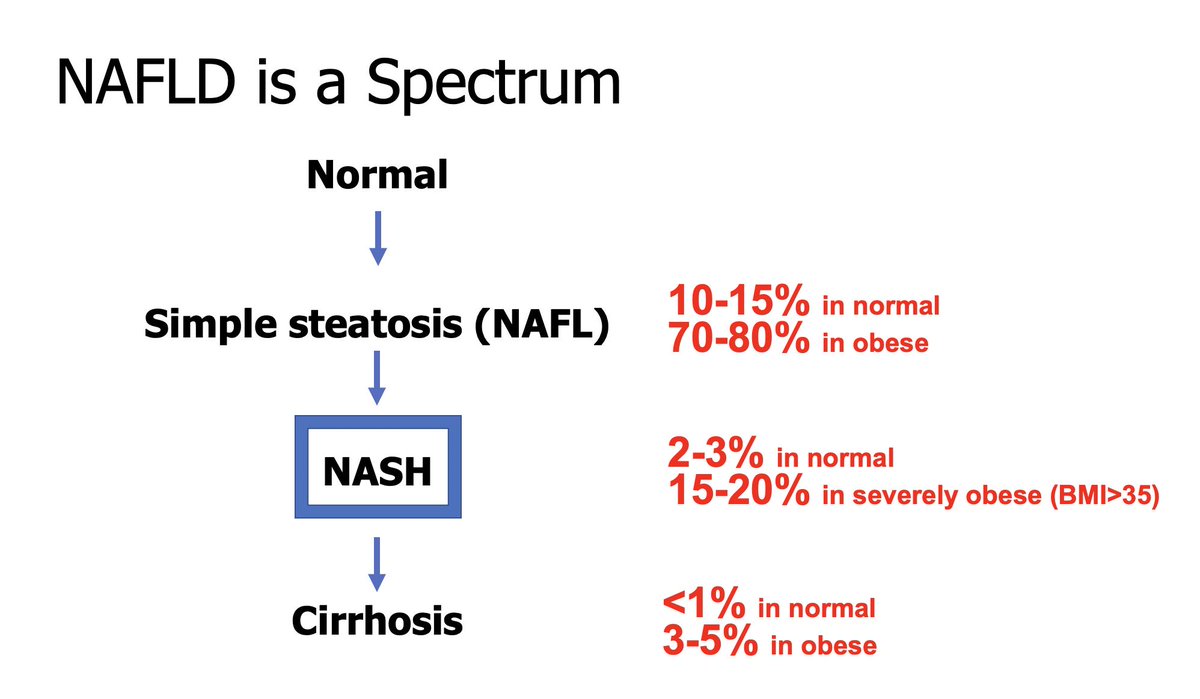 NAFLD is a Spectrum

Normal

Simple steatosis (NAFL)

10-15% in normal
70-80% in obese

NASH

2-3% in normal
15-20% in severely obese (BMI>35)

Cirrhosis

<1% in normal
3-5% in obese